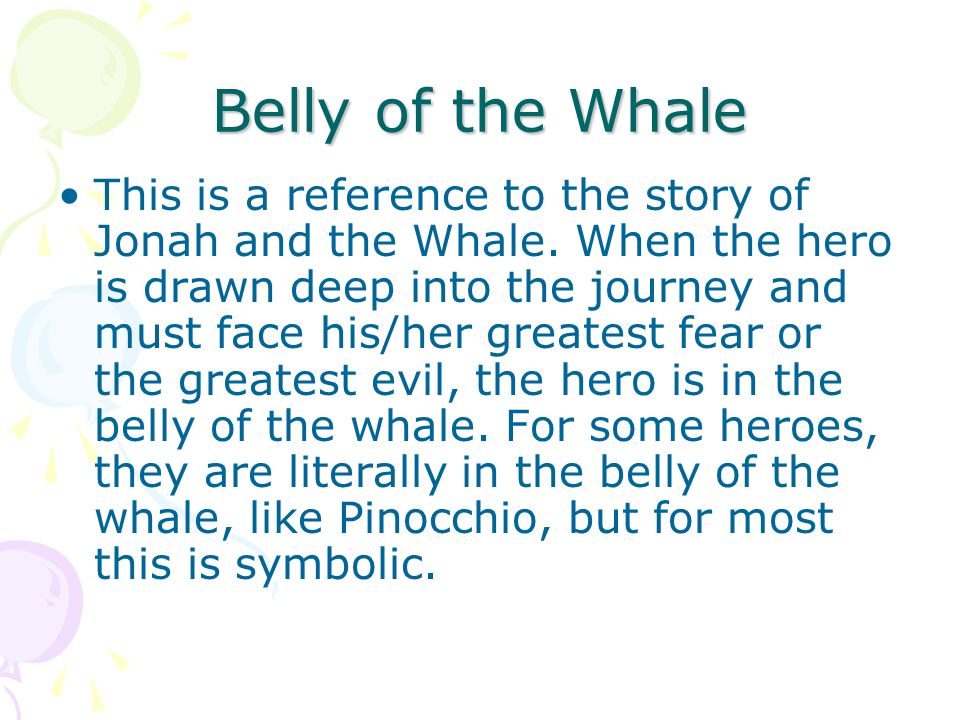 Belly of the Whale

• This is a reference to the story of Jonah and the Whale. When the hero is drawn deep into the journey and must face his/her greatest fear or the greatest evil, the hero is in the belly of the whale. For some heroes, they are literally in the belly of the whale, like Pinocchio, but for most this is symbolic.